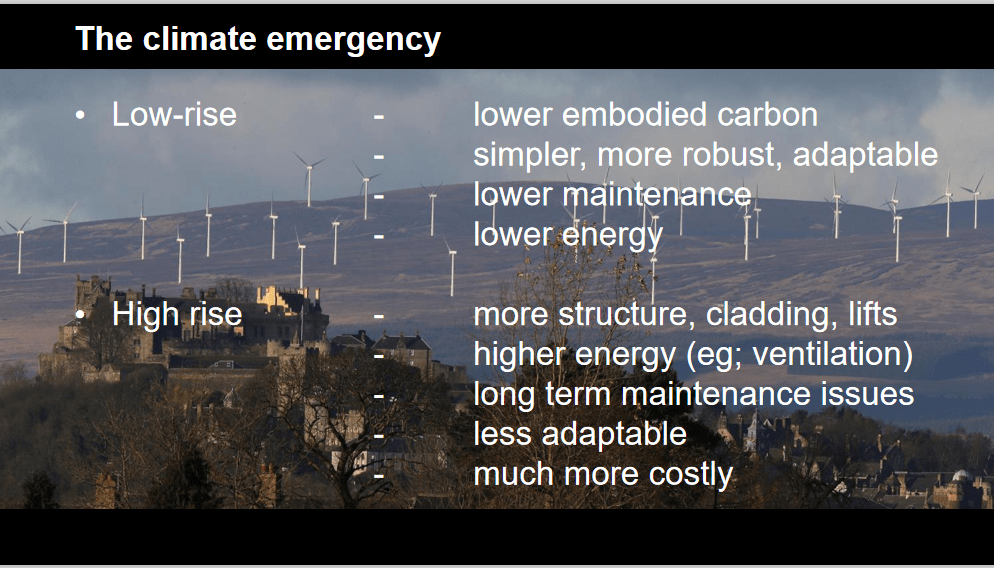 The climate emergency

• Low-rise - lower embodied carbon
- simpler, more robust, adaptable
- lower maintenance
- lower energy

• High rise - more structure, cladding, lifts
- higher energy (eg; ventilation)
- long term maintenance issues
- less adaptable
- much more costly